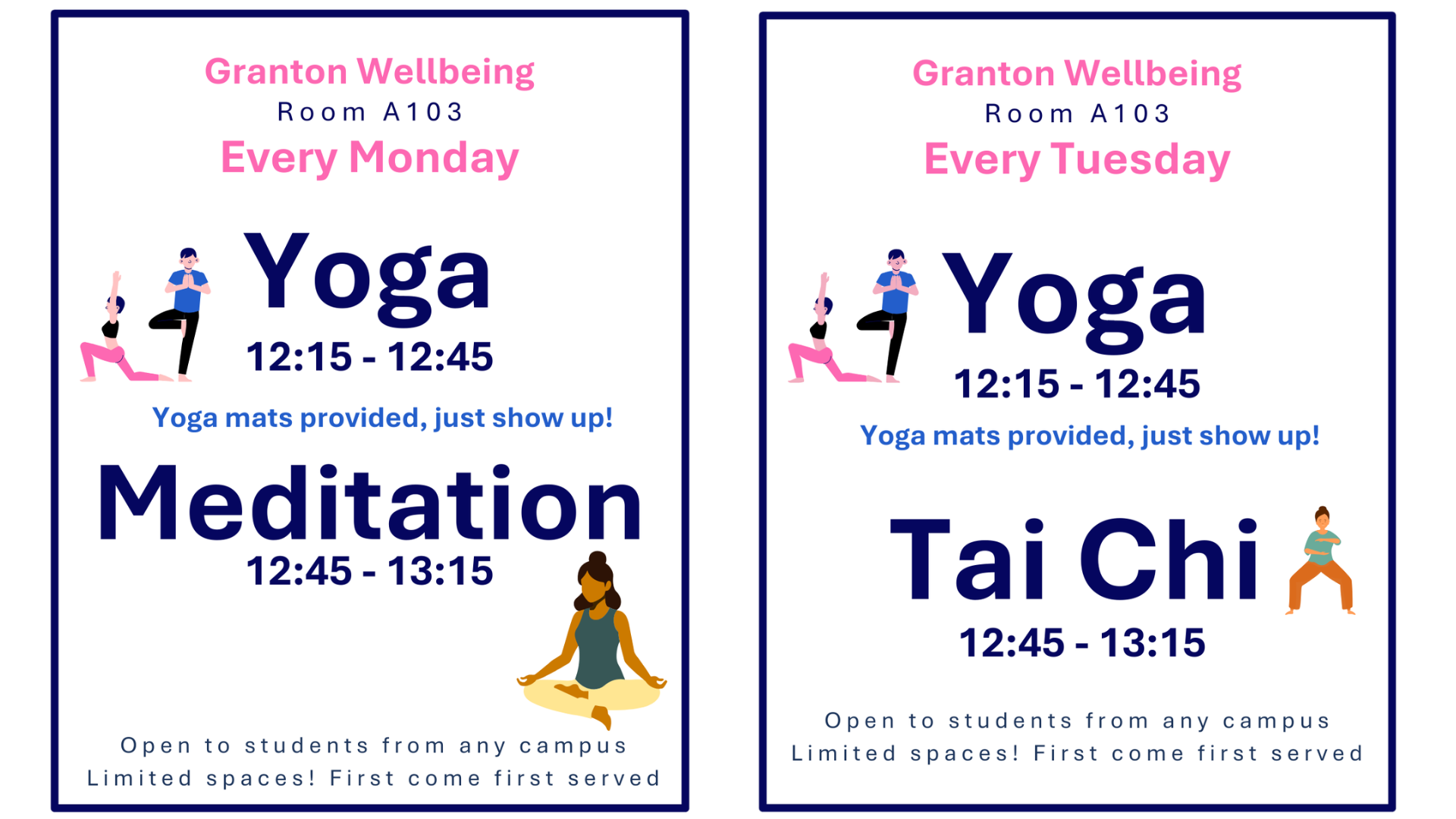 Granton Wellbeing
Room A103
Every Monday

Yoga
12:15 - 12:45

Yoga mats provided, just show up!

Meditation
12:45 - 13:15

Open to students from any campus
Limited spaces! First come first served

Granton Wellbeing
Room A103
Every Tuesday

Yoga
12:15 - 12:45

Yoga mats provided, just show up!

Tai Chi
12:45 - 13:15

Open to students from any campus
Limited spaces! First come first served